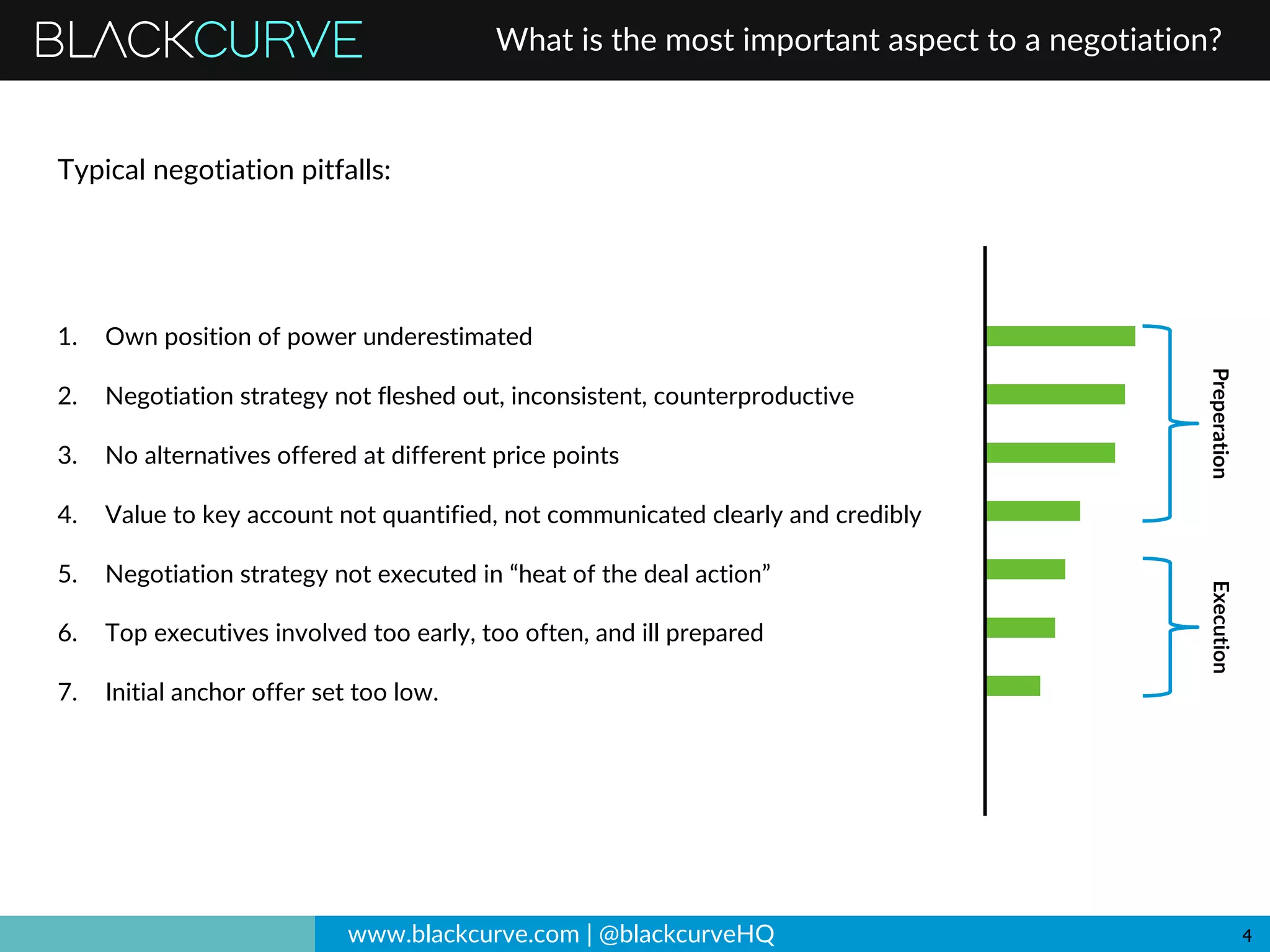 BLACKCURVE

What is the most important aspect to a negotiation?

Typical negotiation pitfalls:

1. Own position of power underestimated
2. Negotiation strategy not fleshed out, inconsistent, counterproductive
3. No alternatives offered at different price points
4. Value to key account not quantified, not communicated clearly and credibly
5. Negotiation strategy not executed in “heat of the deal action”
6. Top executives involved too early, too often, and ill prepared
7. Initial anchor offer set too low.

Preperation

Execution

www.blackcurve.com | @blackcurveHQ

4